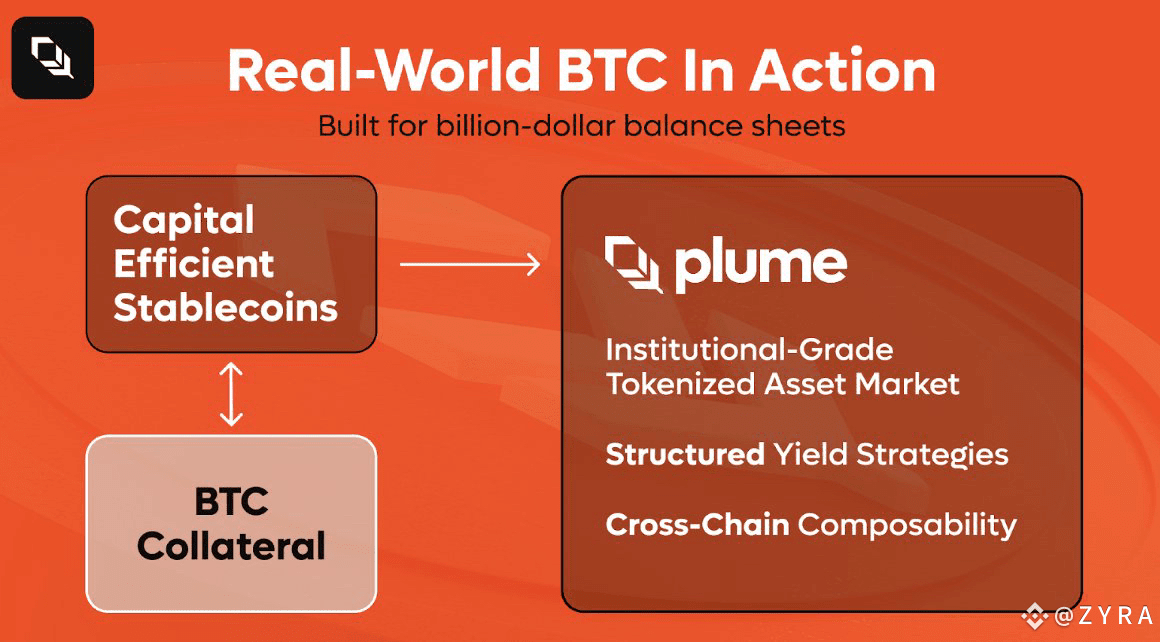 Real-World BTC In Action

Built for billion-dollar balance sheets

Capital Efficient Stablecoins

BTC Collateral

plume

Institutional-Grade Tokenized Asset Market

Structured Yield Strategies

Cross-Chain Composability

@ZYRA